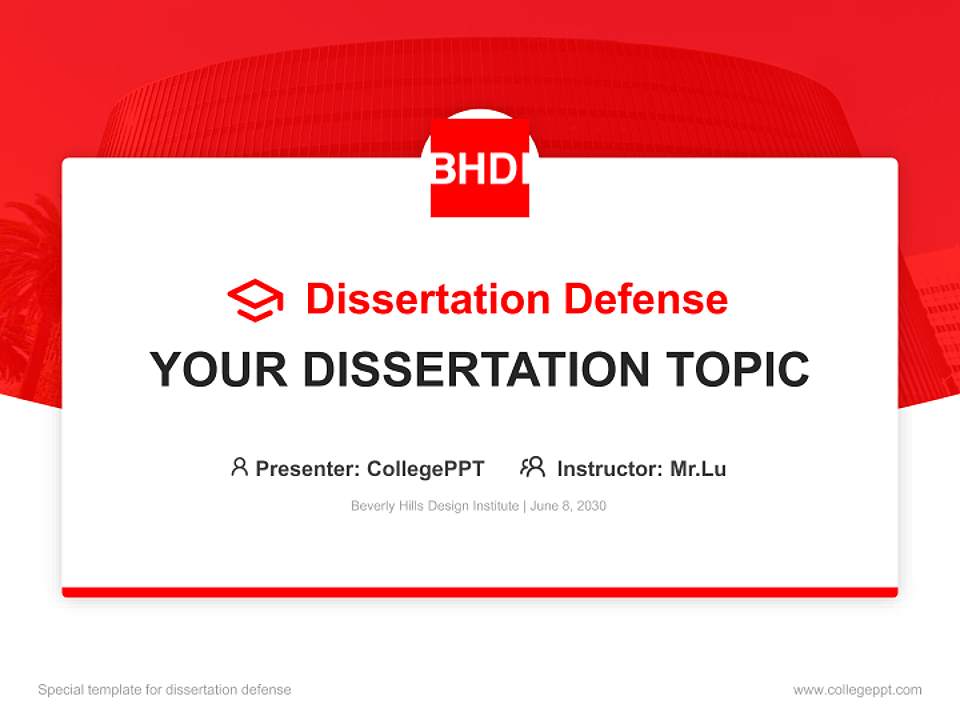 BHDI

Dissertation Defense

YOUR DISSERTATION TOPIC

Presenter: CollegePPT Instructor: Mr.Lu

Beverly Hills Design Institute | June 8, 2030

Special template for dissertation defense

www.collegeppt.com